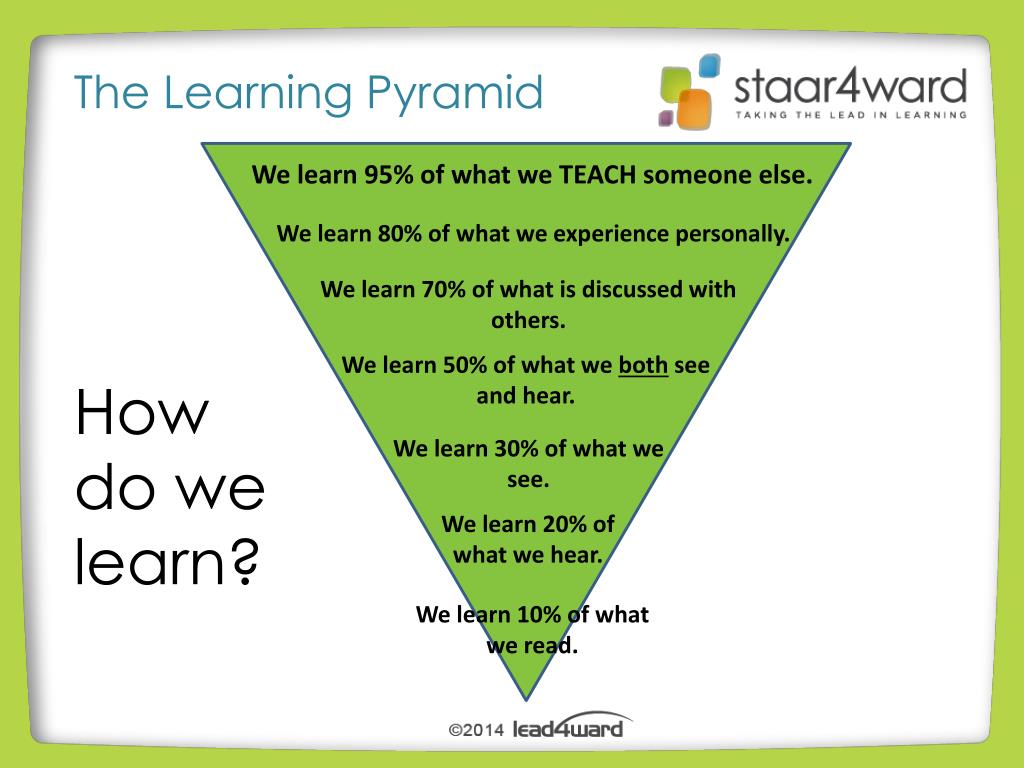 The Learning Pyramid

staar4ward
TAKING THE LEAD IN LEARNING

We learn 95% of what we TEACH someone else.

We learn 80% of what we experience personally.

We learn 70% of what is discussed with others.

We learn 50% of what we both see and hear.

We learn 30% of what we see.

We learn 20% of what we hear.

We learn 10% of what we read.

How do we learn?

©2014 lead4ward